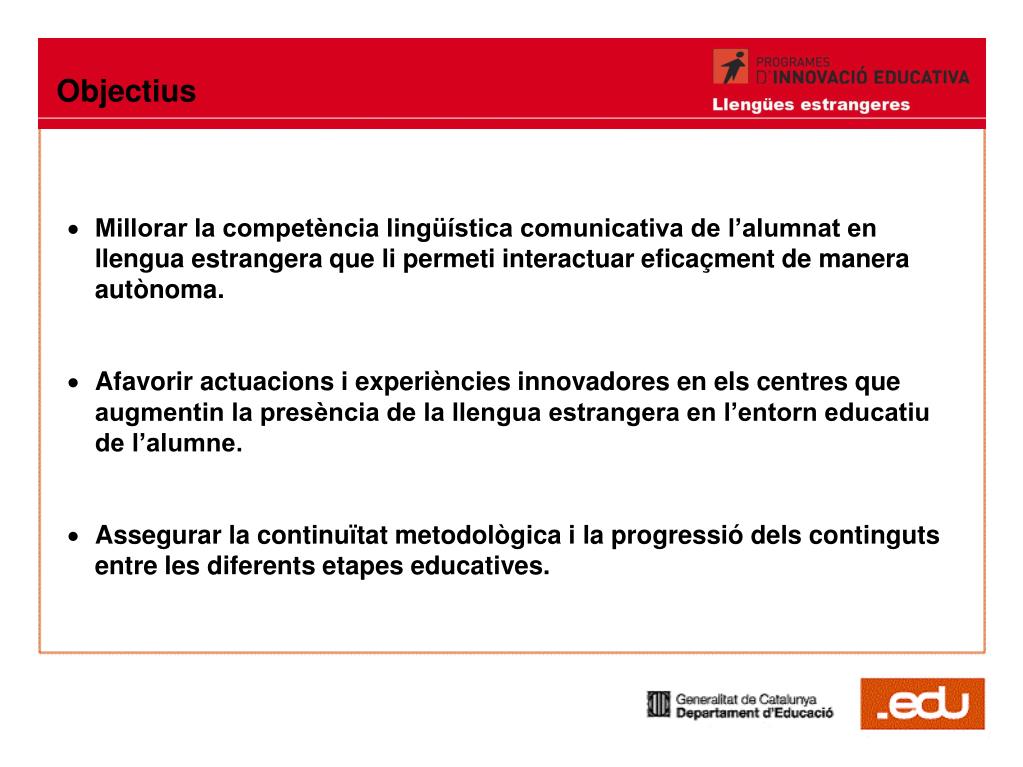 Objectius

PROGRAMES D'INNOVACIÓ EDUCATIVA
Llengües estrangeres

• Millorar la competència lingüística comunicativa de l'alumnat en llengua estrangera que li permeti interactuar eficaçment de manera autònoma.

• Afavorir actuacions i experiències innovadores en els centres que augmentin la presència de la llengua estrangera en l'entorn educatiu de l'alumne.

• Assegurar la continuïtat metodològica i la progressió dels continguts entre les diferents etapes educatives.

Generalitat de Catalunya
Departament d'Educació

.edu